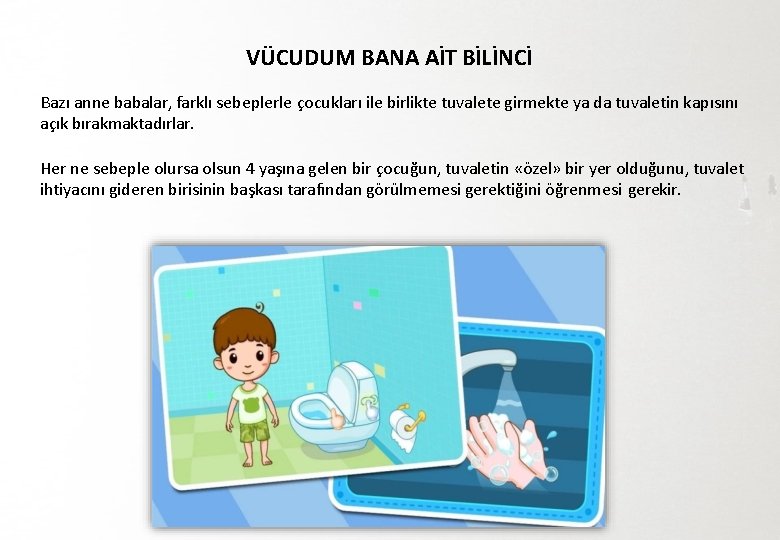 VÜCUDUM BANA AİT BİLİNCİ

Bazı anne babalar, farklı sebeplerle çocukları ile birlikte tuvalete girmekte ya da tuvaletin kapısını açık bırakmaktadırlar.

Her ne sebeple olursa olsun 4 yaşına gelen bir çocuğun, tuvaletin «özel» bir yer olduğunu, tuvalet ihtiyacını gideren birisinin başkası tarafından görülmemesi gerektiğini öğrenmesi gerekir.